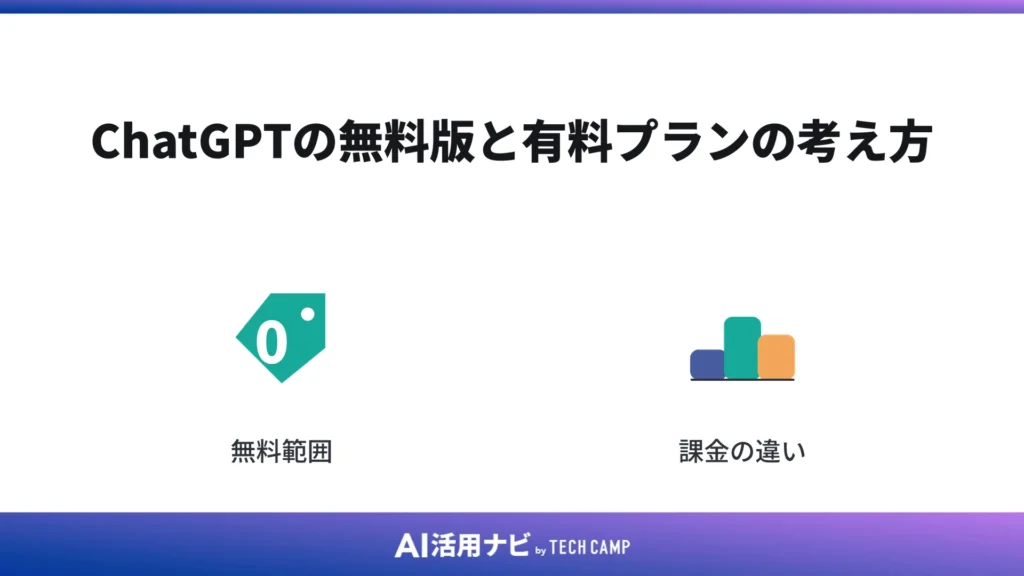 ChatGPTの無料版と有料プランの考え方

0

無料範囲

課金の違い

AI活用ナビ by TECH CAMP